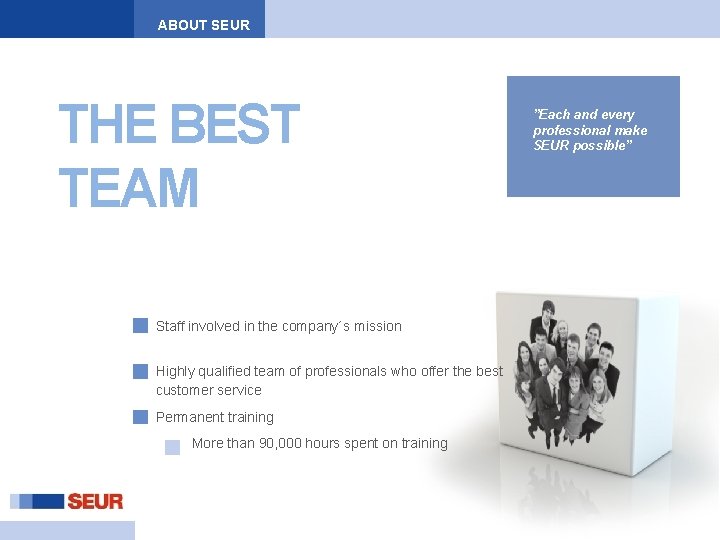 ABOUT SEUR

THE BEST TEAM

"Each and every professional make SEUR possible"

Staff involved in the company´s mission

Highly qualified team of professionals who offer the best customer service

Permanent training

More than 90,000 hours spent on training

SEUR